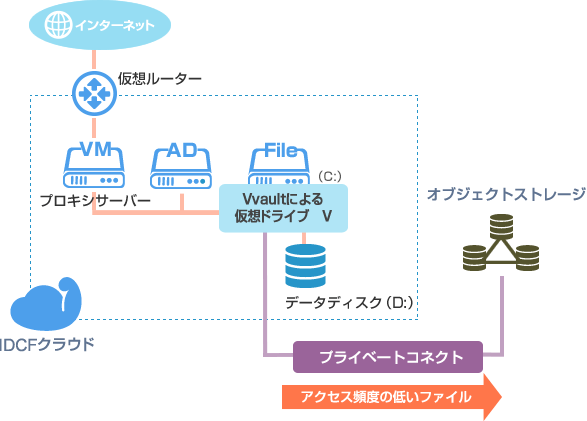 インターネット

仮想ルーター

VM

AD

File

(C:)

プロキシサーバー

Vvaultによる
仮想ドライブ　V

オブジェクトストレージ

データディスク (D:)

IDCFクラウド

プライベートコネクト

アクセス頻度の低いファイル